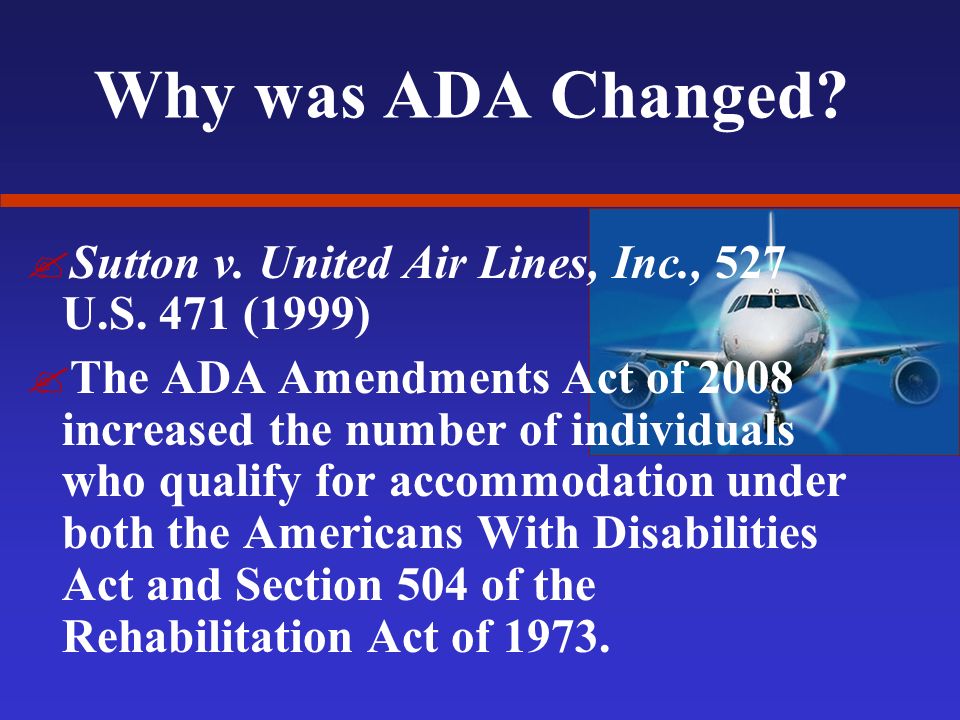 Why was ADA Changed?

Sutton v. United Air Lines, Inc., 527 U.S. 471 (1999)

The ADA Amendments Act of 2008 increased the number of individuals who qualify for accommodation under both the Americans With Disabilities Act and Section 504 of the Rehabilitation Act of 1973.